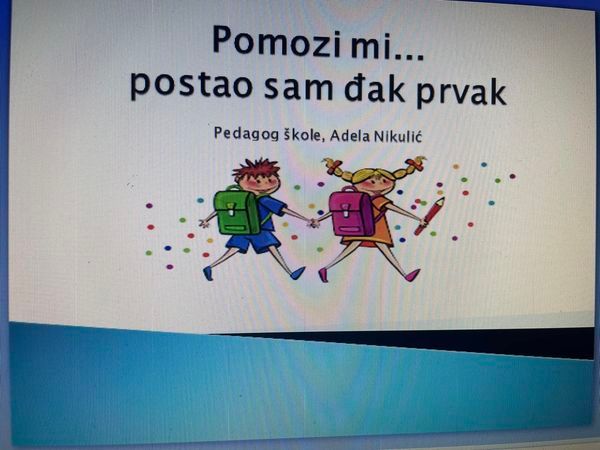 Pomozi mi...
postao sam đak prvak

Pedagog škole, Adela Nikulić